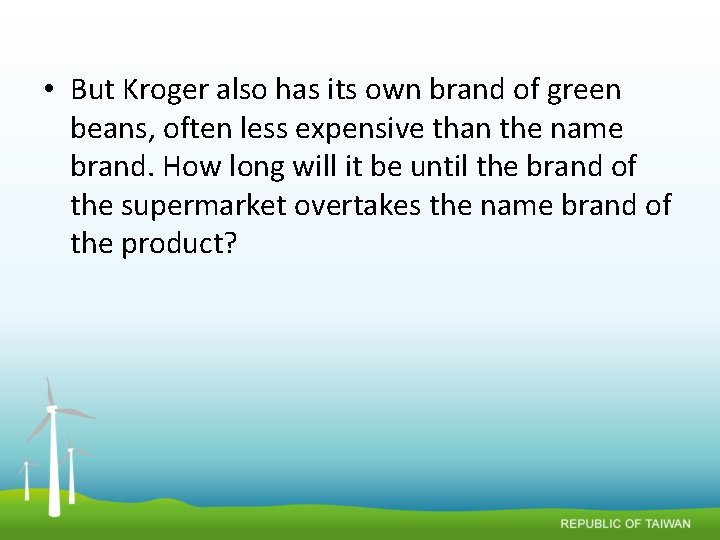 • But Kroger also has its own brand of green beans, often less expensive than the name brand. How long will it be until the brand of the supermarket overtakes the name brand of the product?

REPUBLIC OF TAIWAN